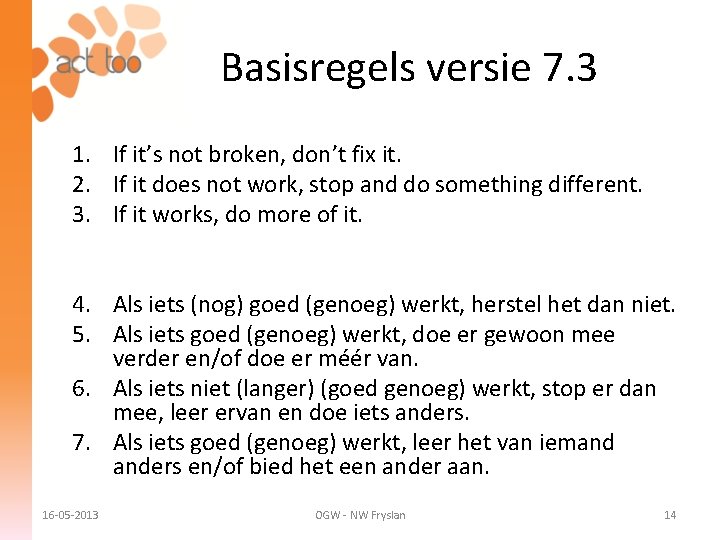 act too

Basisregels versie 7.3

1. If it's not broken, don't fix it.
2. If it does not work, stop and do something different.
3. If it works, do more of it.

4. Als iets (nog) goed (genoeg) werkt, herstel het dan niet.
5. Als iets goed (genoeg) werkt, doe er gewoon mee verder en/of doe er méér van.
6. Als iets niet (langer) (goed genoeg) werkt, stop er dan mee, leer ervan en doe iets anders.
7. Als iets goed (genoeg) werkt, leer het van iemand anders en/of bied het een ander aan.

16-05-2013 OGW - NW Fryslan 14